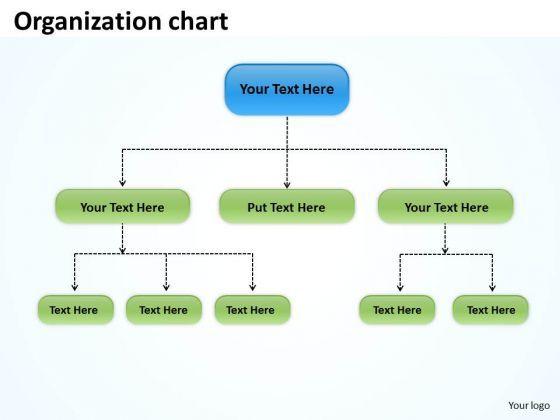 Organization chart

Your Text Here

Your Text Here

Put Text Here

Your Text Here

Text Here

Text Here

Text Here

Text Here

Text Here

Your logo